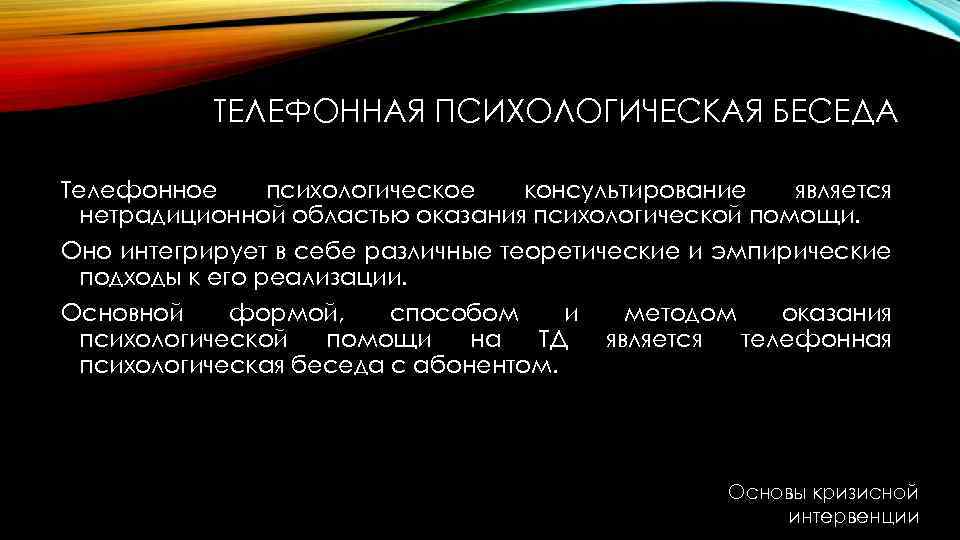 ТЕЛЕФОННАЯ ПСИХОЛОГИЧЕСКАЯ БЕСЕДА

Телефонное психологическое консультирование является нетрадиционной областью оказания психологической помощи.

Оно интегрирует в себе различные теоретические и эмпирические подходы к его реализации.

Основной формой, способом и методом оказания психологической помощи на ТД является телефонная психологическая беседа с абонентом.

Основы кризисной интервенции